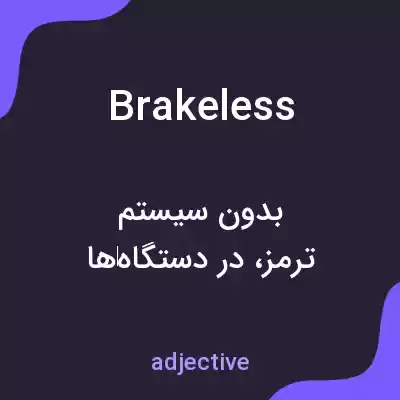 Brakeless

بدون سیستم ترمز، در دستگاه‌ها

adjective